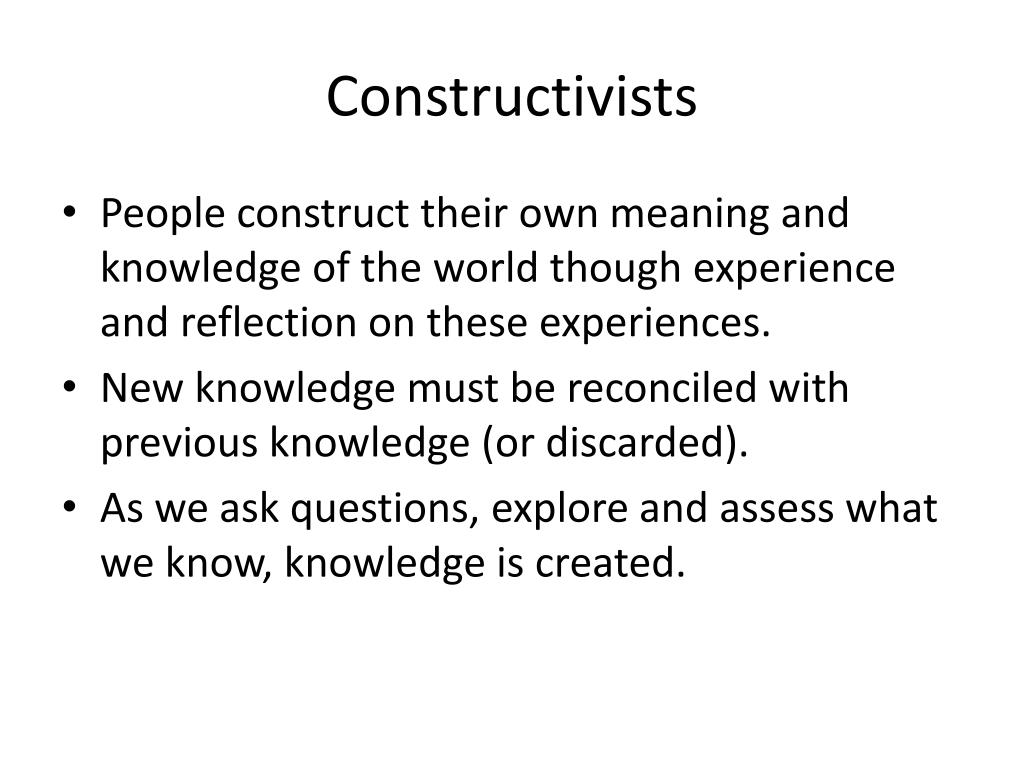 Constructivists

• People construct their own meaning and knowledge of the world though experience and reflection on these experiences.
• New knowledge must be reconciled with previous knowledge (or discarded).
• As we ask questions, explore and assess what we know, knowledge is created.